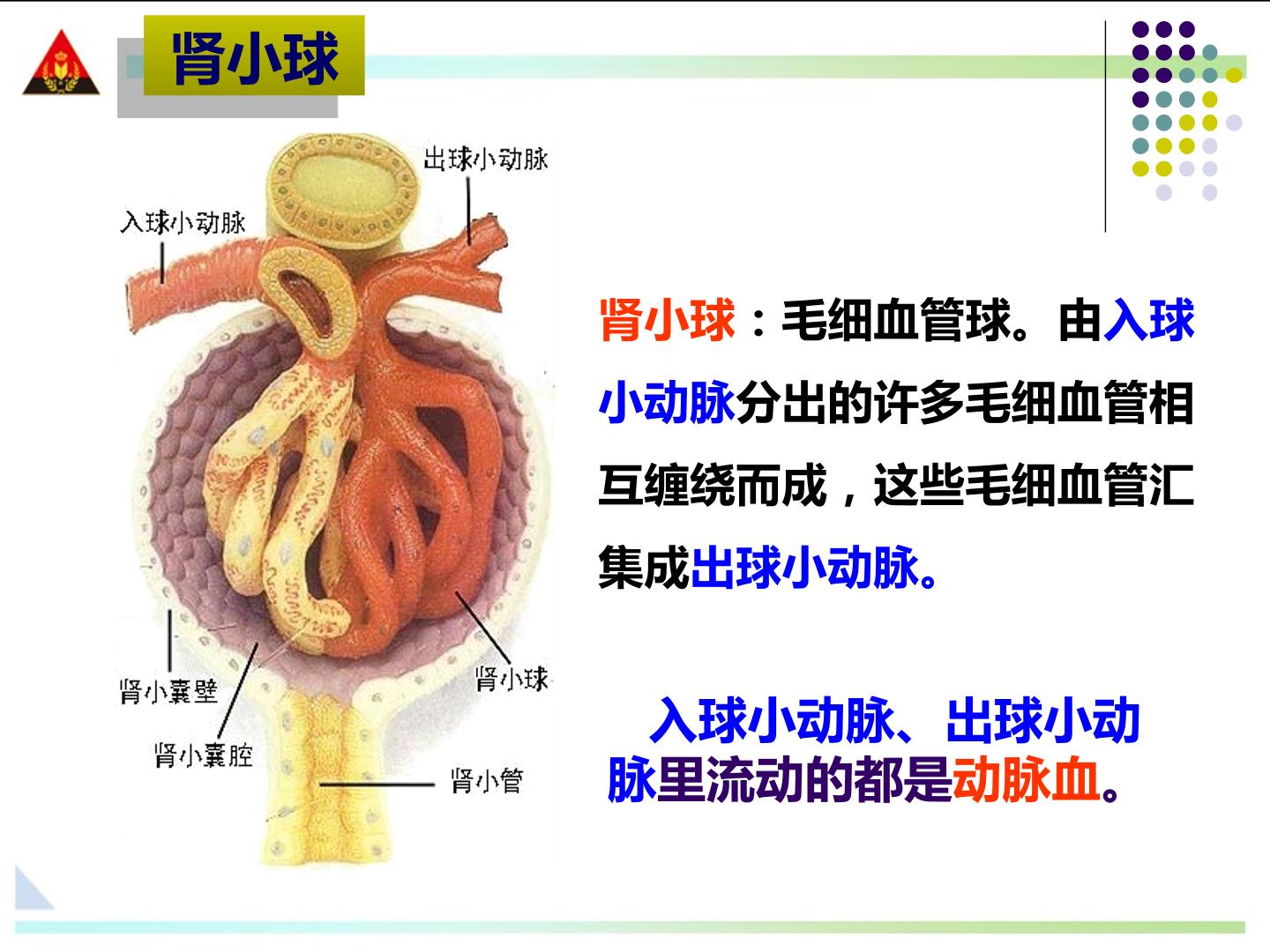 肾小球

出球小动脉

入球小动脉

肾小囊壁

肾小囊腔

肾小球

肾小管

肾小球：毛细血管球。由入球小动脉分出的许多毛细血管相互缠绕而成，这些毛细血管汇集成出球小动脉。

入球小动脉、出球小动脉里流动的都是动脉血。